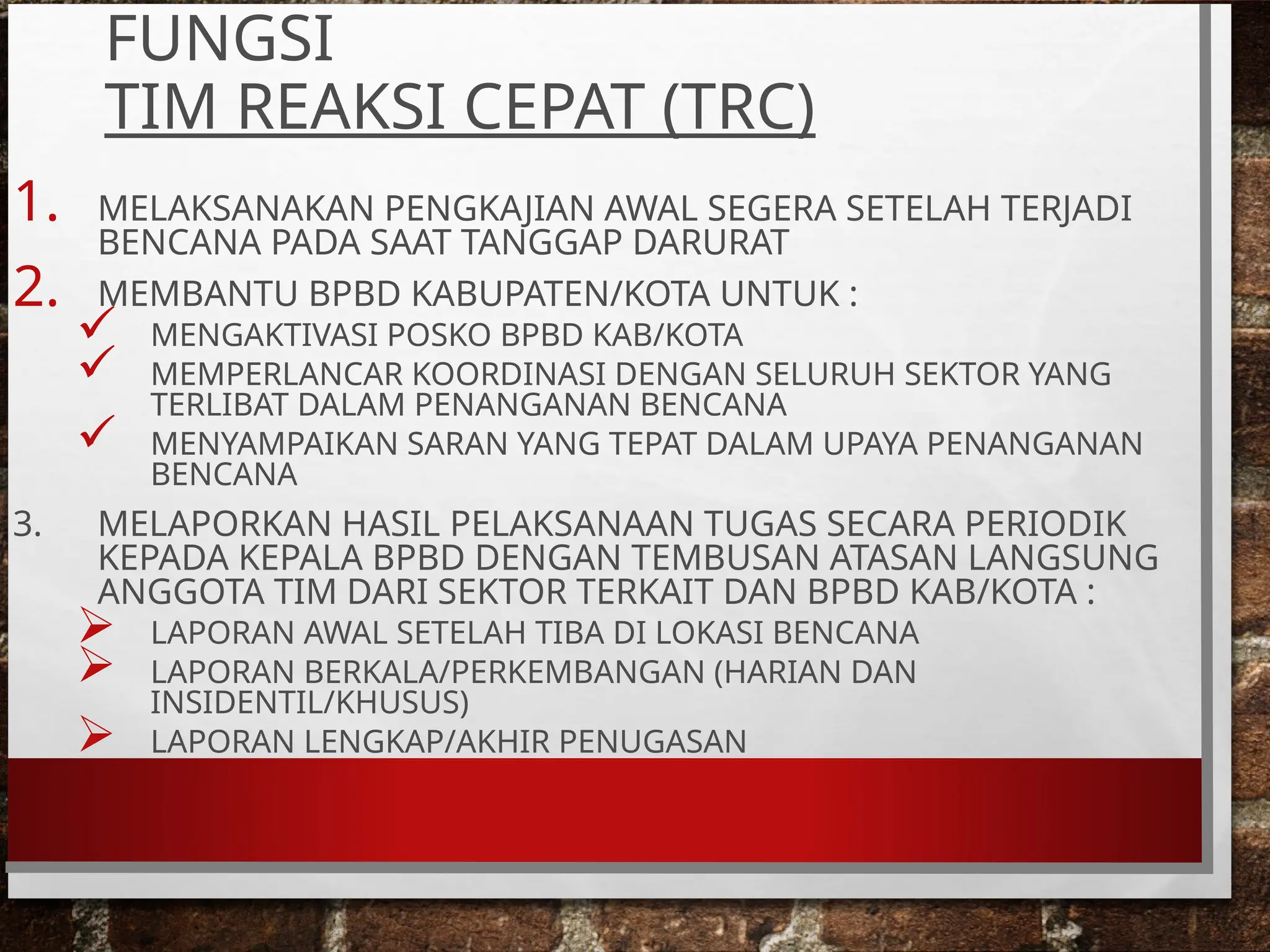 FUNGSI
TIM REAKSI CEPAT (TRC)

1. MELAKSANAKAN PENGKAJIAN AWAL SEGERA SETELAH TERJADI BENCANA PADA SAAT TANGGAP DARURAT

2. MEMBANTU BPBD KABUPATEN/KOTA UNTUK :
✓ MENGAKTIVASI POSKO BPBD KAB/KOTA
✓ MEMPERLANCAR KOORDINASI DENGAN SELURUH SEKTOR YANG TERLIBAT DALAM PENANGANAN BENCANA
✓ MENYAMPAIKAN SARAN YANG TEPAT DALAM UPAYA PENANGANAN BENCANA

3. MELAPORKAN HASIL PELAKSANAAN TUGAS SECARA PERIODIK KEPADA KEPALA BPBD DENGAN TEMBUSAN ATASAN LANGSUNG ANGGOTA TIM DARI SEKTOR TERKAIT DAN BPBD KAB/KOTA :
➢ LAPORAN AWAL SETELAH TIBA DI LOKASI BENCANA
➢ LAPORAN BERKALA/PERKEMBANGAN (HARIAN DAN INSIDENTIL/KHUSUS)
➢ LAPORAN LENGKAP/AKHIR PENUGASAN